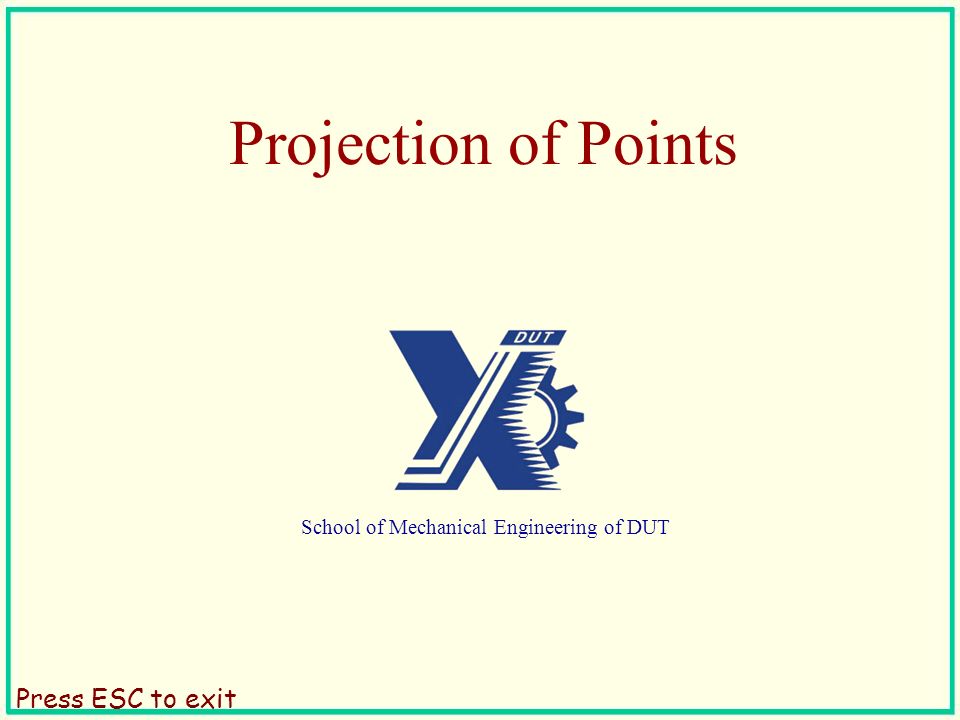 Projection of Points

DUT

School of Mechanical Engineering of DUT

Press ESC to exit